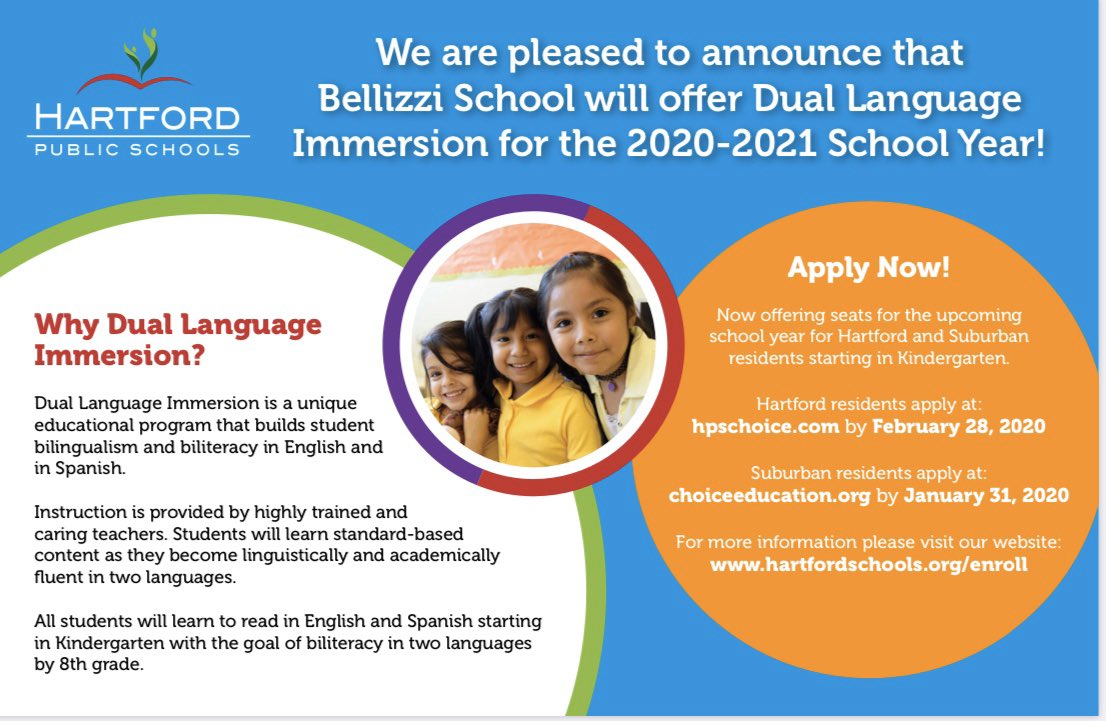 HARTFORD
PUBLIC SCHOOLS

We are pleased to announce that Bellizzi School will offer Dual Language Immersion for the 2020-2021 School Year!

Why Dual Language Immersion?

Dual Language Immersion is a unique educational program that builds student bilingualism and biliteracy in English and in Spanish.

Instruction is provided by highly trained and caring teachers. Students will learn standard-based content as they become linguistically and academically fluent in two languages.

All students will learn to read in English and Spanish starting in Kindergarten with the goal of biliteracy in two languages by 8th grade.

Apply Now!

Now offering seats for the upcoming school year for Hartford and Suburban residents starting in Kindergarten.

Hartford residents apply at: hpschoice.com by February 28, 2020

Suburban residents apply at: choiceeducation.org by January 31, 2020

For more information please visit our website: www.hartfordschools.org/enroll